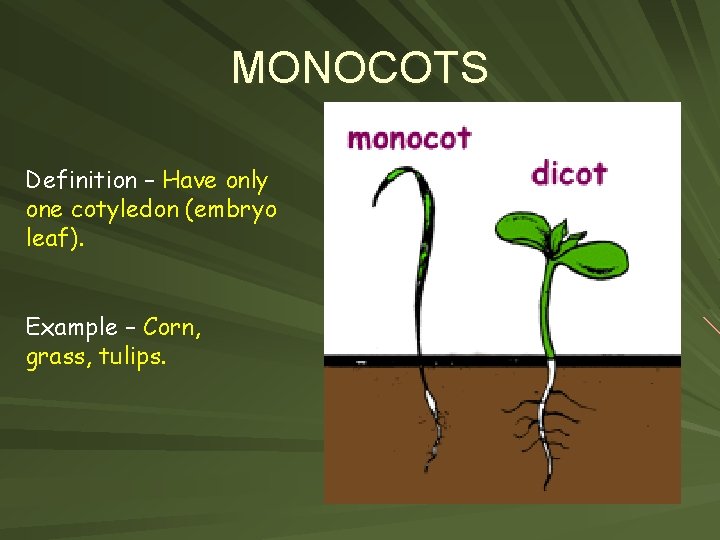 MONOCOTS

Definition – Have only one cotyledon (embryo leaf).

Example – Corn, grass, tulips.

monocot

dicot